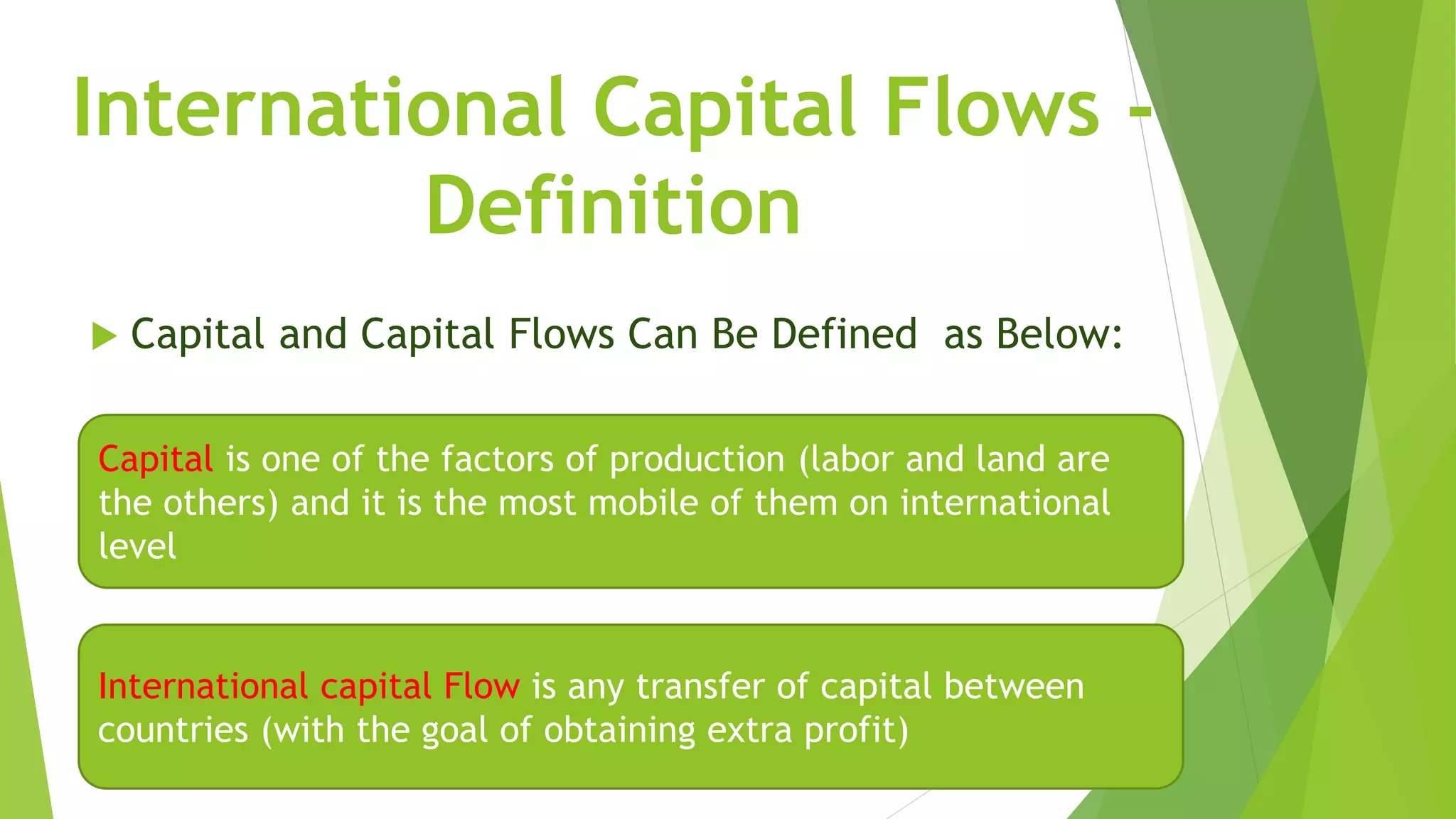 International Capital Flows - Definition

Capital and Capital Flows Can Be Defined as Below:

Capital is one of the factors of production (labor and land are the others) and it is the most mobile of them on international level

International capital Flow is any transfer of capital between countries (with the goal of obtaining extra profit)